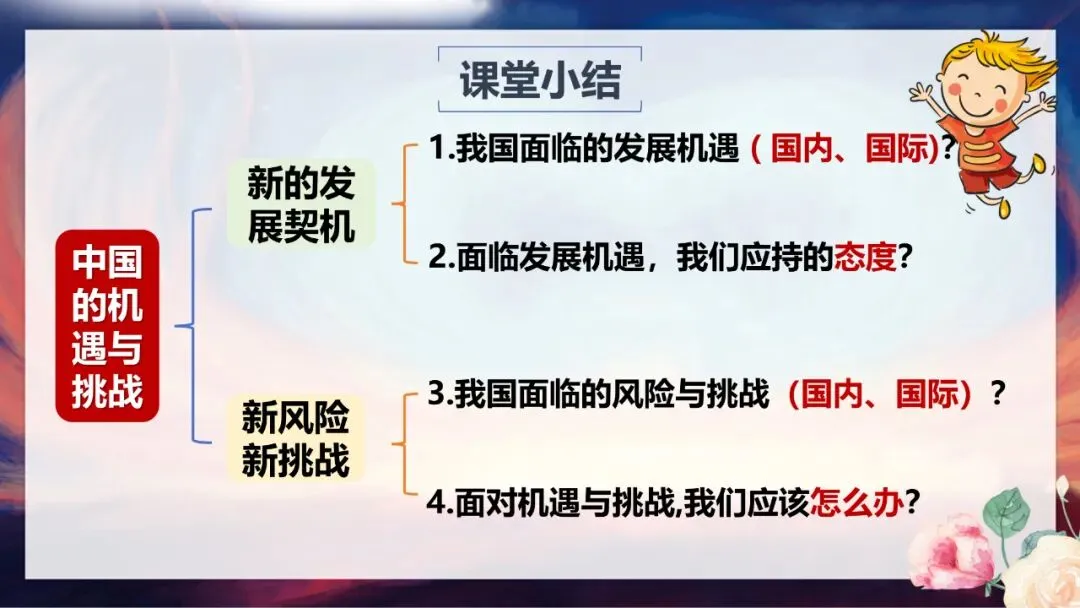 课堂小结

中国的机遇与挑战

新的发展契机

1.我国面临的发展机遇（国内、国际)?

2.面临发展机遇，我们应持的态度?

新风险新挑战

3.我国面临的风险与挑战（国内、国际）?

4.面对机遇与挑战,我们应该怎么办?